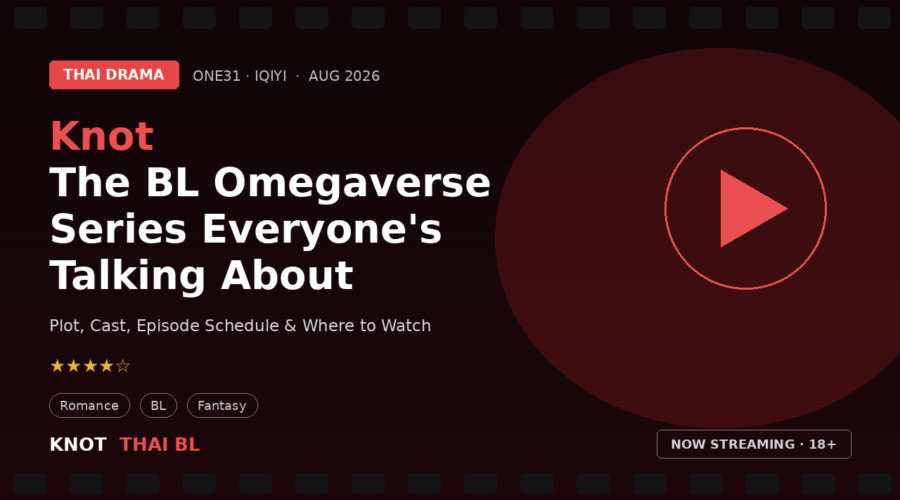 THAI DRAMA ONE31 · IQIYI · AUG 2026

Knot
The BL Omegaverse Series Everyone's Talking About

Plot, Cast, Episode Schedule & Where to Watch

★★★★☆

Romance BL Fantasy

KNOT THAI BL

NOW STREAMING · 18+